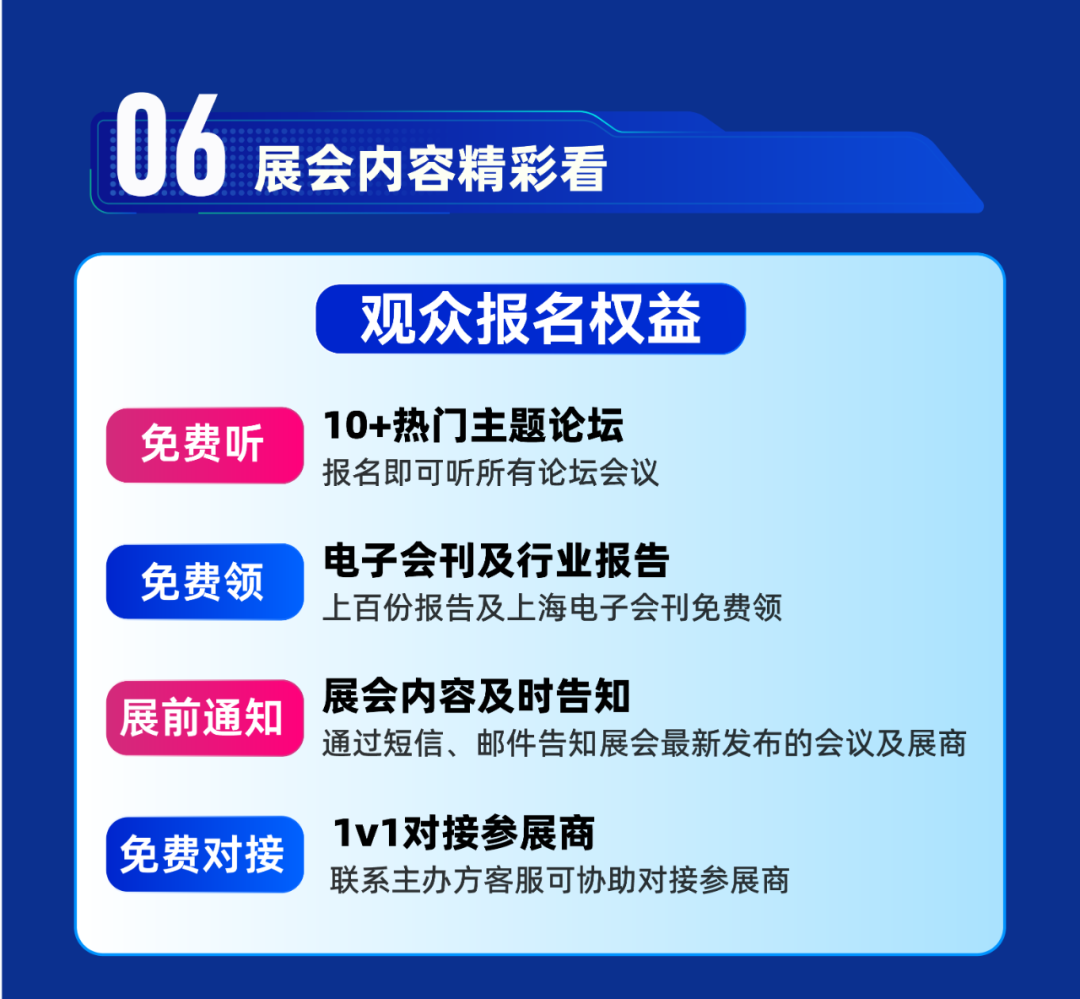 06 展会内容精彩看

观众报名权益

免费听
10+热门主题论坛
报名即可听所有论坛会议

免费领
电子会刊及行业报告
上百份报告及上海电子会刊免费领

展前通知
展会内容及时告知
通过短信、邮件告知展会最新发布的会议及展商

免费对接
1v1对接参展商
联系主办方客服可协助对接参展商